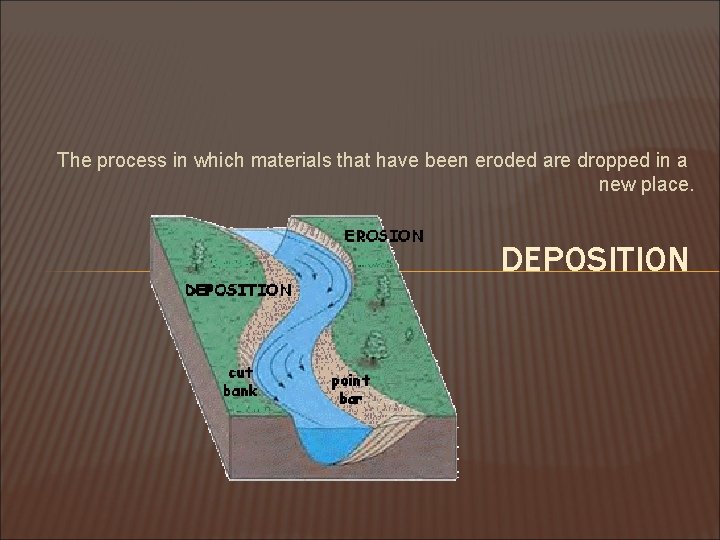 The process in which materials that have been eroded are dropped in a new place.

DEPOSITION

EROSION

DEPOSITION

cut bank

point bar